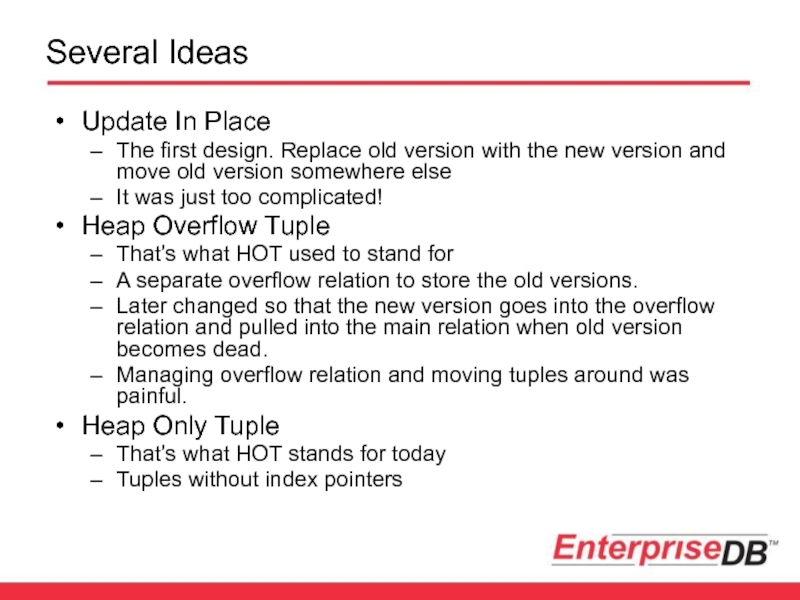 Several Ideas

• Update In Place
  – The first design. Replace old version with the new version and move old version somewhere else
  – It was just too complicated!
• Heap Overflow Tuple
  – That's what HOT used to stand for
  – A separate overflow relation to store the old versions.
  – Later changed so that the new version goes into the overflow relation and pulled into the main relation when old version becomes dead.
  – Managing overflow relation and moving tuples around was painful.
• Heap Only Tuple
  – That's what HOT stands for today
  – Tuples without index pointers

EnterpriseDB™